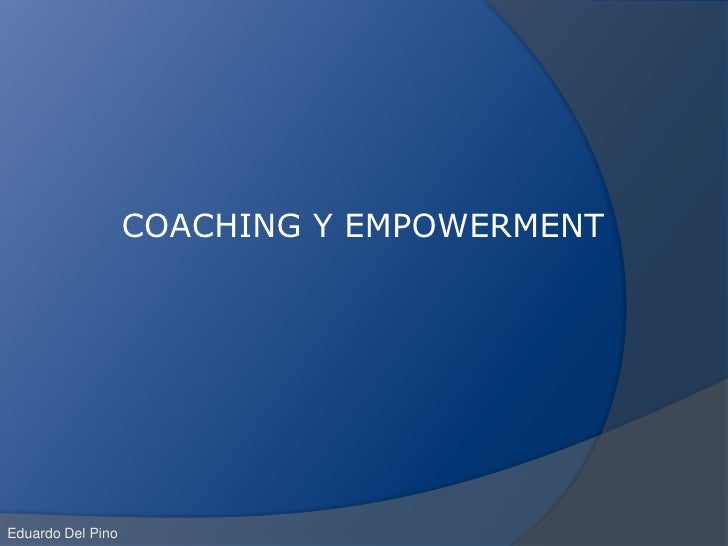 COACHING Y EMPOWERMENT

Eduardo Del Pino